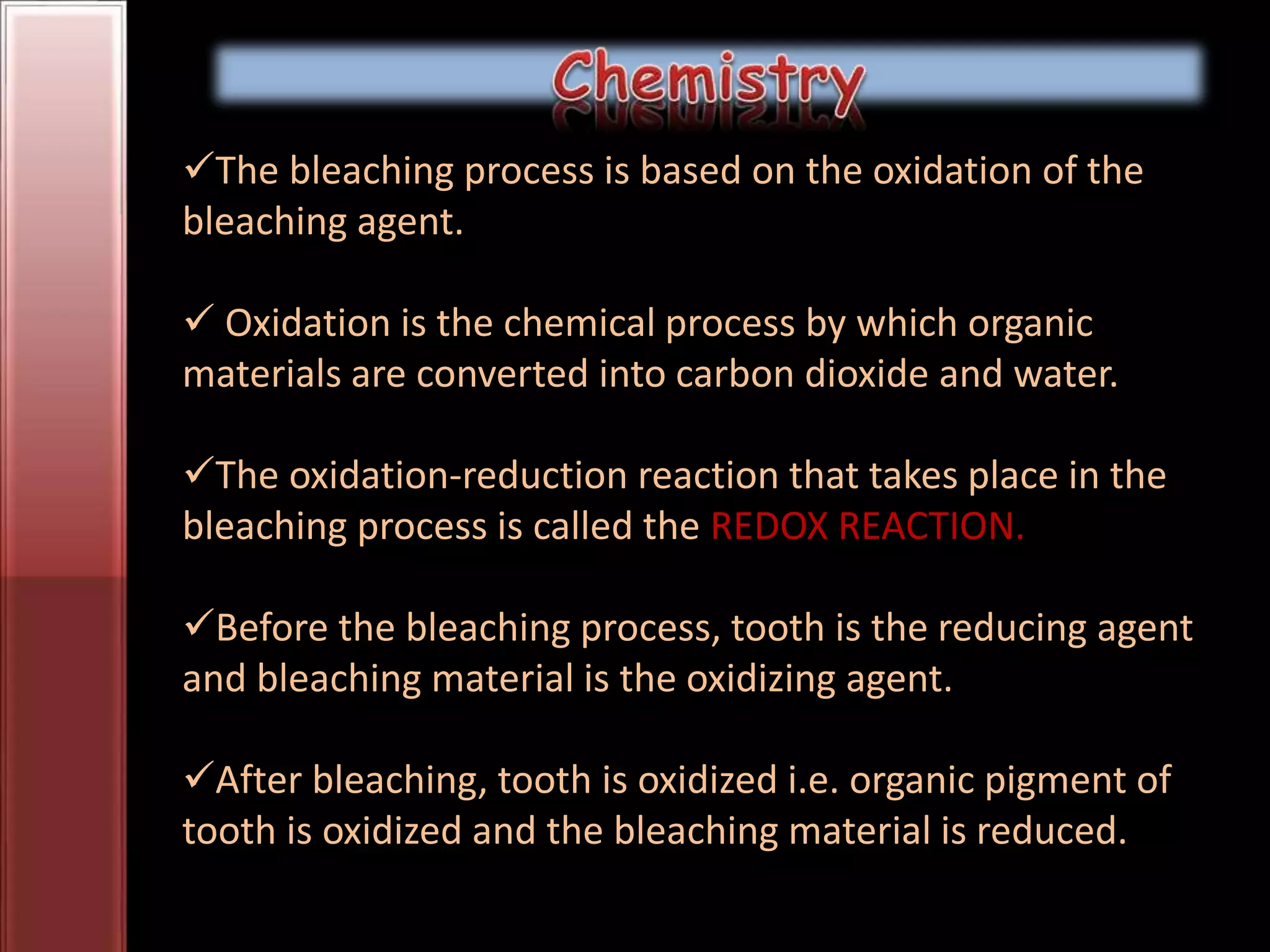 Chemistry

✓The bleaching process is based on the oxidation of the bleaching agent.

✓ Oxidation is the chemical process by which organic materials are converted into carbon dioxide and water.

✓The oxidation-reduction reaction that takes place in the bleaching process is called the REDOX REACTION.

✓Before the bleaching process, tooth is the reducing agent and bleaching material is the oxidizing agent.

✓After bleaching, tooth is oxidized i.e. organic pigment of tooth is oxidized and the bleaching material is reduced.